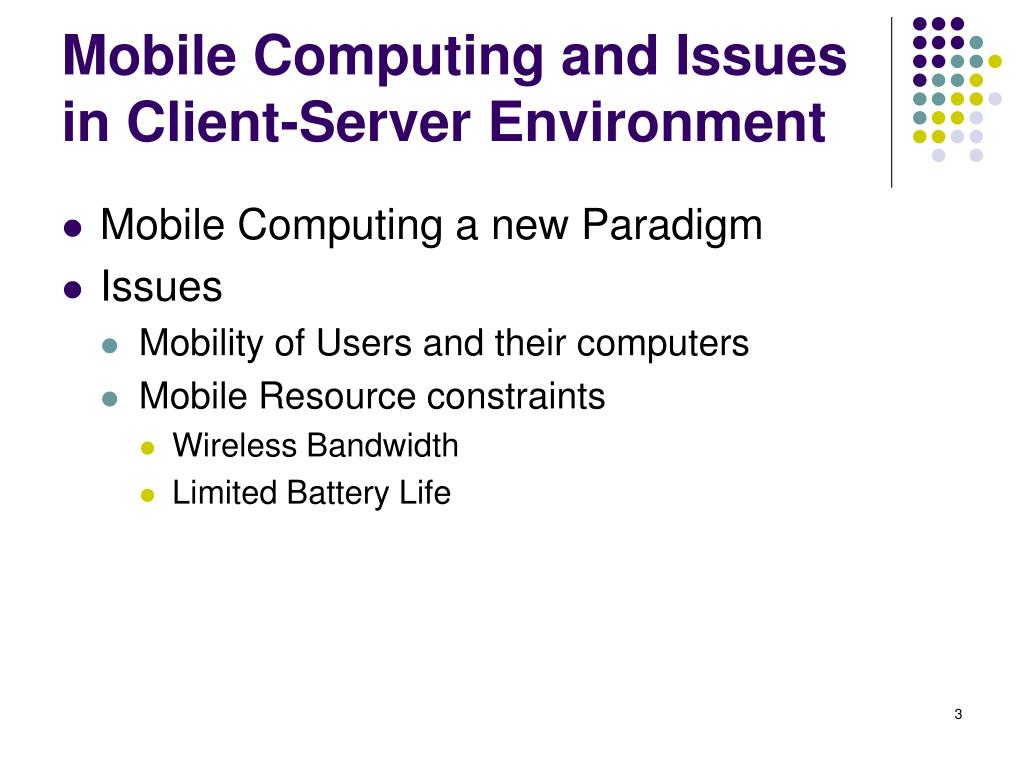 Mobile Computing and Issues in Client-Server Environment

- Mobile Computing a new Paradigm
- Issues
  - Mobility of Users and their computers
  - Mobile Resource constraints
    - Wireless Bandwidth
    - Limited Battery Life

3